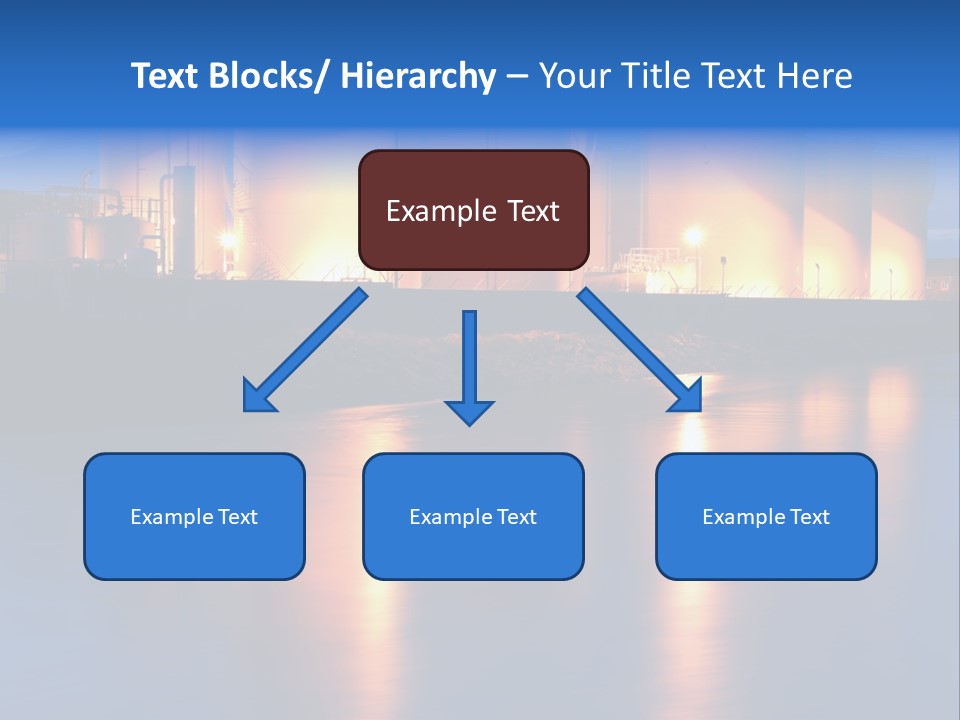 Text Blocks/ Hierarchy – Your Title Text Here

Example Text

Example Text

Example Text

Example Text